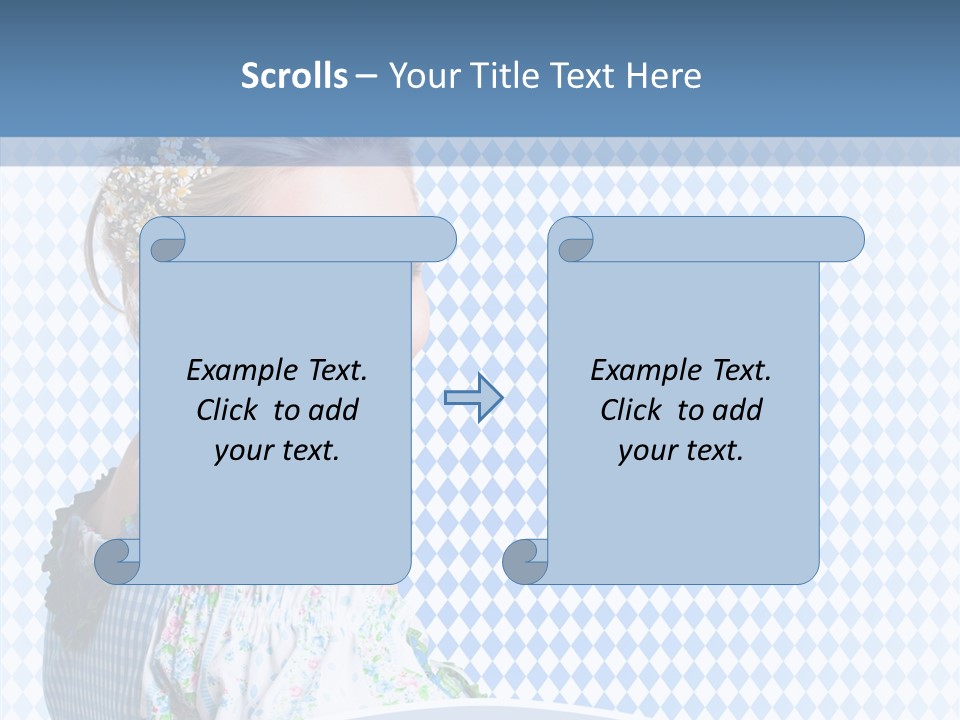 Scrolls – Your Title Text Here

Example Text. Click to add your text.

Example Text. Click to add your text.